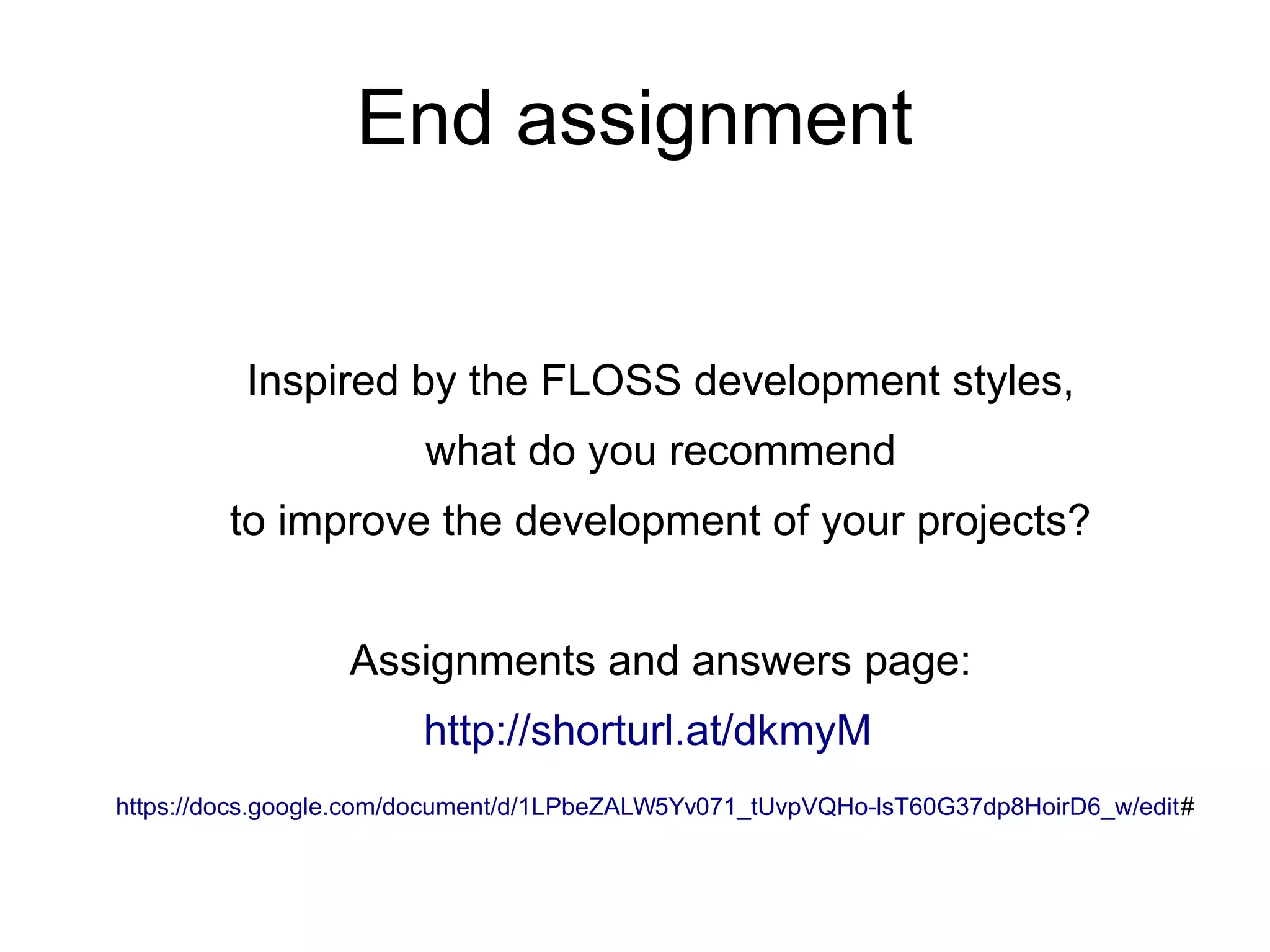 End assignment

Inspired by the FLOSS development styles,
what do you recommend
to improve the development of your projects?

Assignments and answers page:
http://shorturl.at/dkmyM

https://docs.google.com/document/d/1LPbeZALW5Yv071_tUvpVQHo-lsT60G37dp8HoirD6_w/edit#